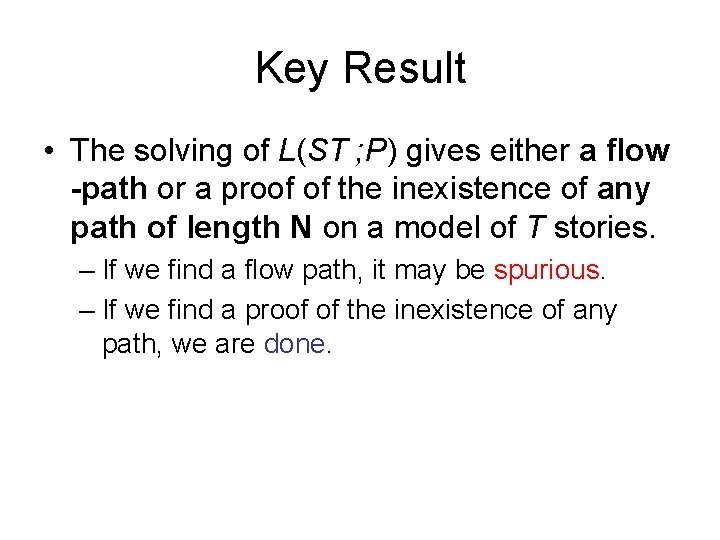 Key Result

• The solving of $L(ST;P)$ gives either a flow -path or a proof of the inexistence of any path of length N on a model of $T$ stories.

– If we find a flow path, it may be spurious.

– If we find a proof of the inexistence of any path, we are done.